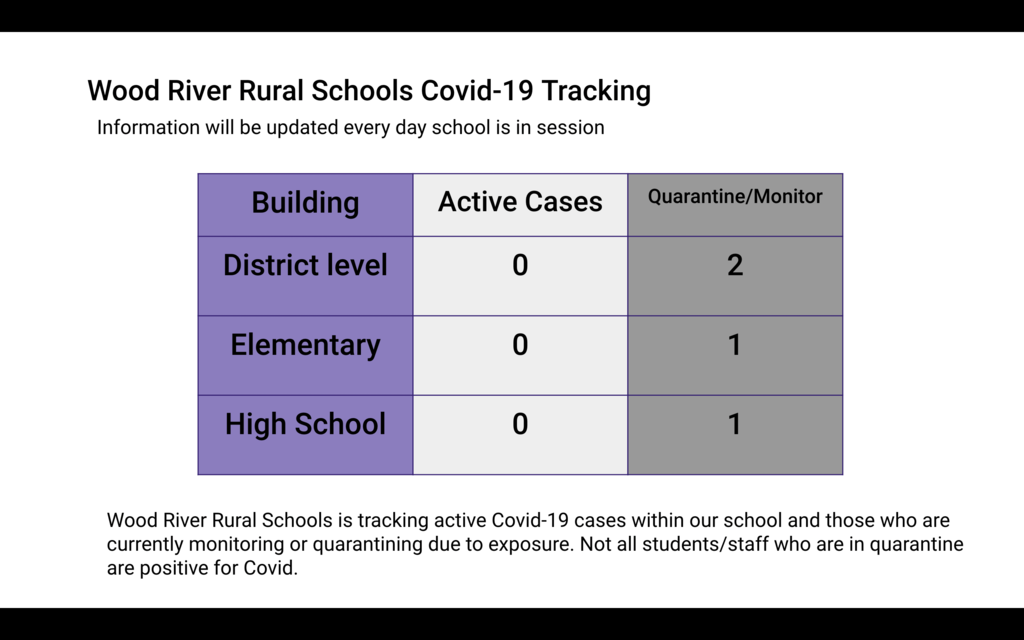 Wood River Rural Schools Covid-19 Tracking

Information will be updated every day school is in session

| Building | Active Cases | Quarantine/Monitor |
|---|---|---|
| District level | 0 | 2 |
| Elementary | 0 | 1 |
| High School | 0 | 1 |

Wood River Rural Schools is tracking active Covid-19 cases within our school and those who are currently monitoring or quarantining due to exposure. Not all students/staff who are in quarantine are positive for Covid.